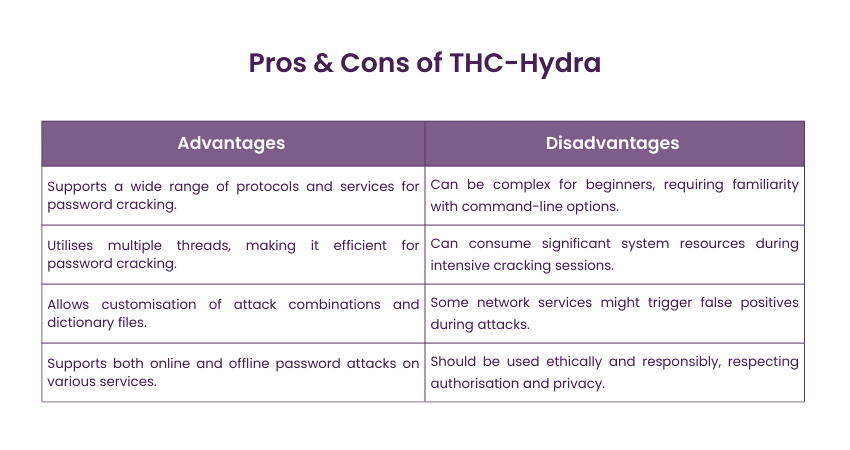 Pros & Cons of THC-Hydra

| Advantages | Disadvantages |
|---|---|
| Supports a wide range of protocols and services for password cracking. | Can be complex for beginners, requiring familiarity with command-line options. |
| Utilises multiple threads, making it efficient for password cracking. | Can consume significant system resources during intensive cracking sessions. |
| Allows customisation of attack combinations and dictionary files. | Some network services might trigger false positives during attacks. |
| Supports both online and offline password attacks on various services. | Should be used ethically and responsibly, respecting authorisation and privacy. |